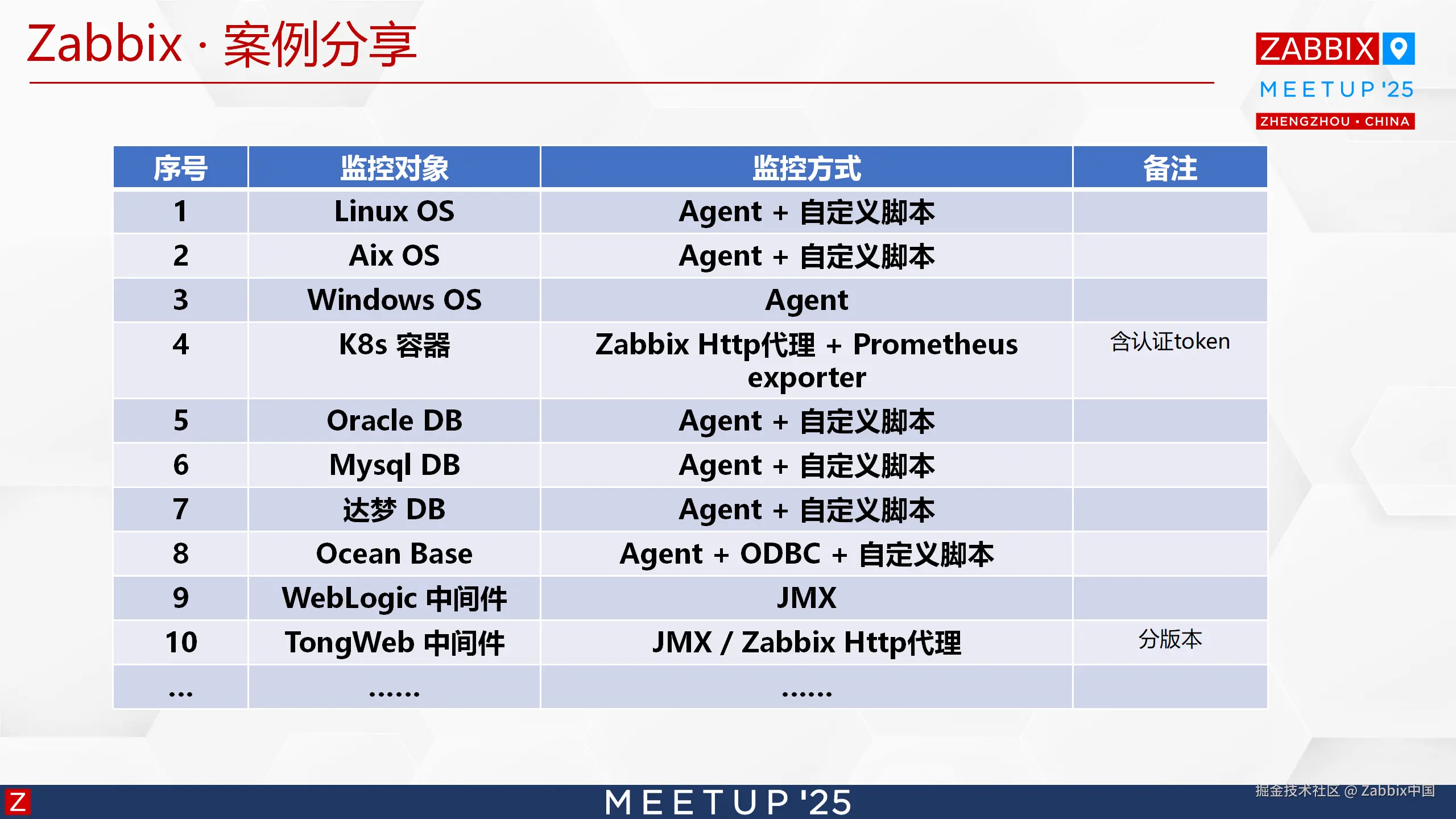 Zabbix · 案例分享

ZABBIX
MEETUP '25
ZHENGZHOU · CHINA

| 序号 | 监控对象 | 监控方式 | 备注 |
|---|---|---|---|
| 1 | Linux OS | Agent + 自定义脚本 | |
| 2 | Aix OS | Agent + 自定义脚本 | |
| 3 | Windows OS | Agent | |
| 4 | K8s 容器 | Zabbix Http代理 + Prometheus exporter | 含认证token |
| 5 | Oracle DB | Agent + 自定义脚本 | |
| 6 | Mysql DB | Agent + 自定义脚本 | |
| 7 | 达梦 DB | Agent + 自定义脚本 | |
| 8 | Ocean Base | Agent + ODBC + 自定义脚本 | |
| 9 | WebLogic 中间件 | JMX | |
| 10 | TongWeb 中间件 | JMX / Zabbix Http代理 | 分版本 |
| ... | ...... | ...... | |

Z
MEETUP '25
掘金技术社区 @ Zabbix中国